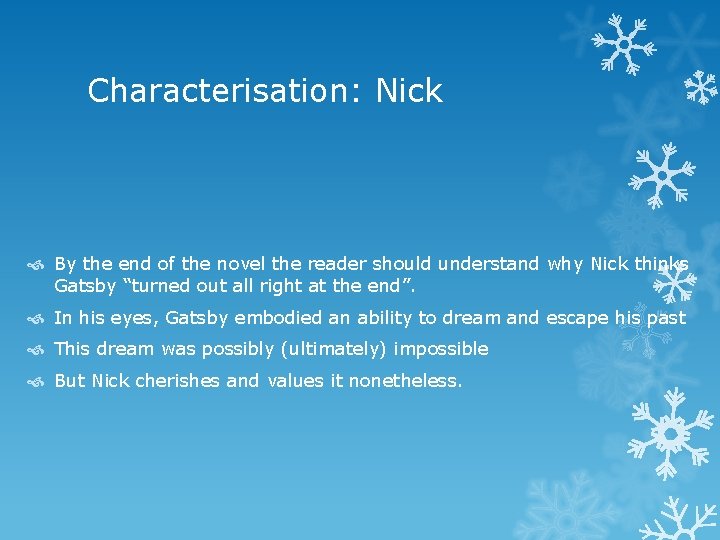 Characterisation: Nick

By the end of the novel the reader should understand why Nick thinks Gatsby “turned out all right at the end”.

In his eyes, Gatsby embodied an ability to dream and escape his past

This dream was possibly (ultimately) impossible

But Nick cherishes and values it nonetheless.